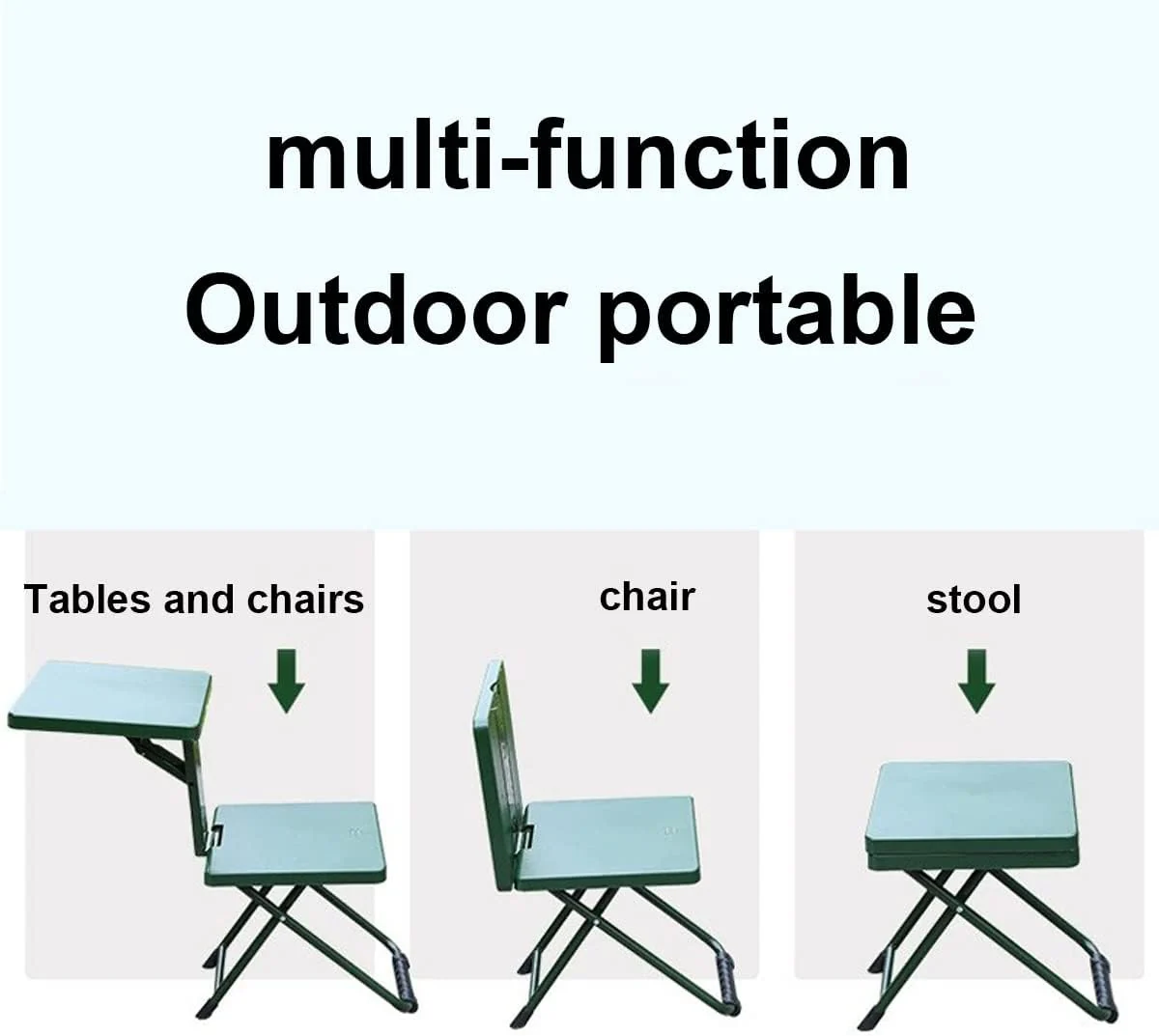 multi-function
Outdoor portable

Tables and chairs

chair

stool